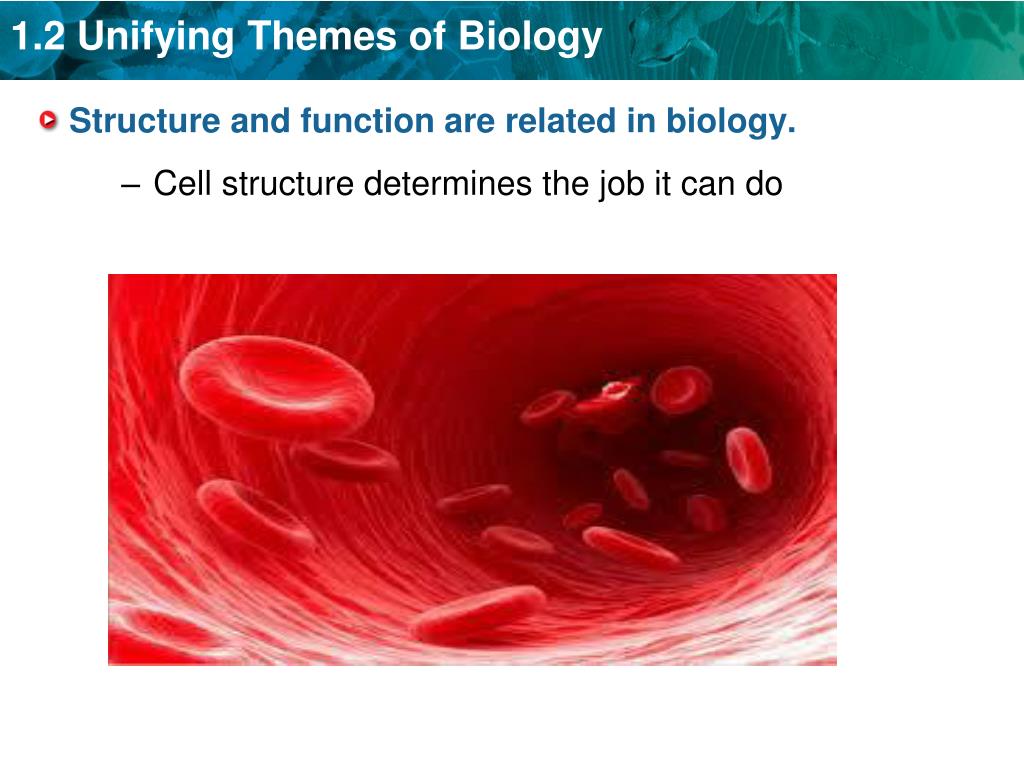 1.2 Unifying Themes of Biology

Structure and function are related in biology.

– Cell structure determines the job it can do